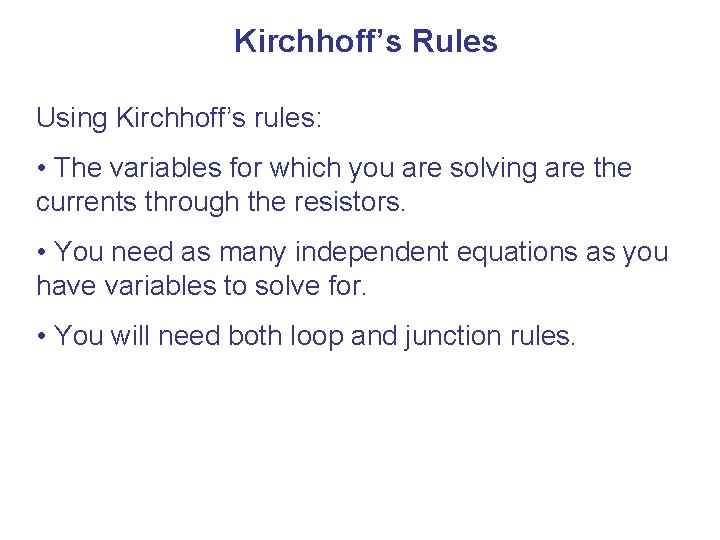 Kirchhoff’s Rules

Using Kirchhoff’s rules:

• The variables for which you are solving are the currents through the resistors.

• You need as many independent equations as you have variables to solve for.

• You will need both loop and junction rules.